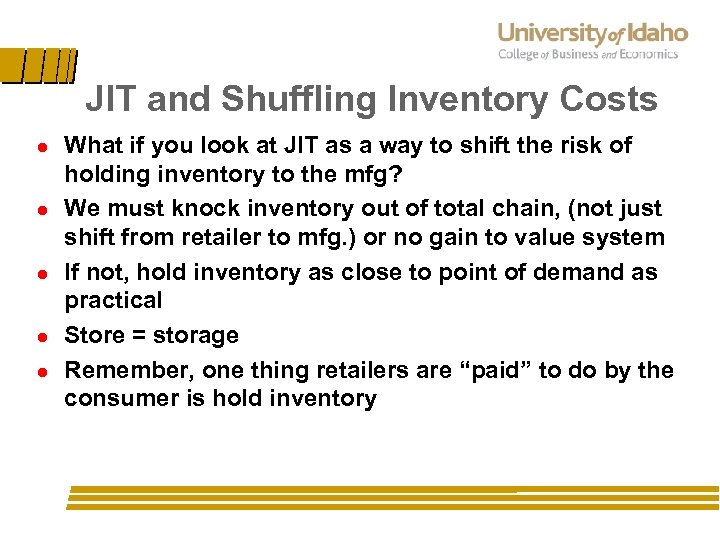 University of Idaho
College of Business and Economics

JIT and Shuffling Inventory Costs

- What if you look at JIT as a way to shift the risk of holding inventory to the mfg?
- We must knock inventory out of total chain, (not just shift from retailer to mfg.) or no gain to value system
- If not, hold inventory as close to point of demand as practical
- Store = storage
- Remember, one thing retailers are “paid” to do by the consumer is hold inventory